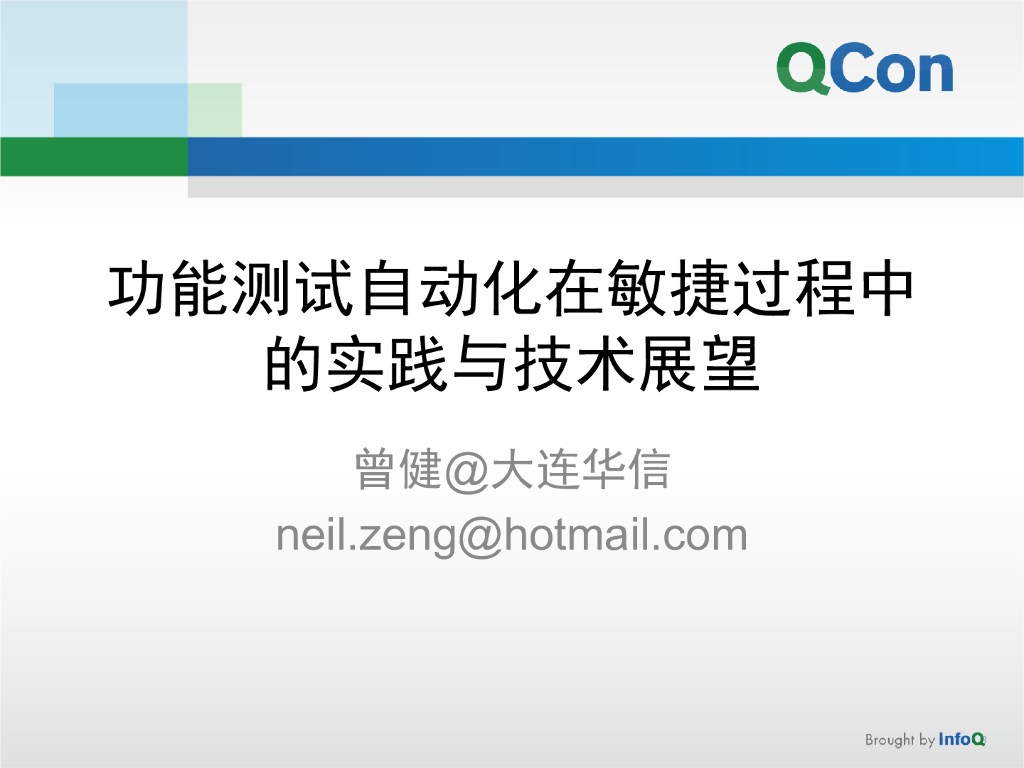 QCon

功能测试自动化在敏捷过程中的实践与技术展望

曾健@大连华信
neil.zeng@hotmail.com

Brought by InfoQ